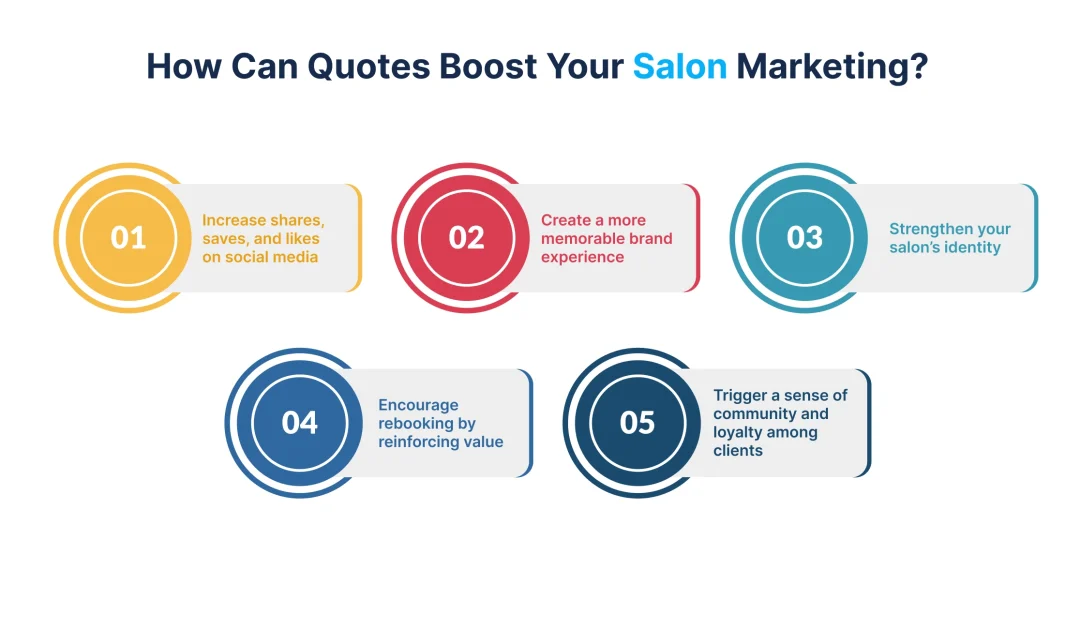 How Can Quotes Boost Your Salon Marketing?

01
Increase shares, saves, and likes on social media

02
Create a more memorable brand experience

03
Strengthen your salon's identity

04
Encourage rebooking by reinforcing value

05
Trigger a sense of community and loyalty among clients